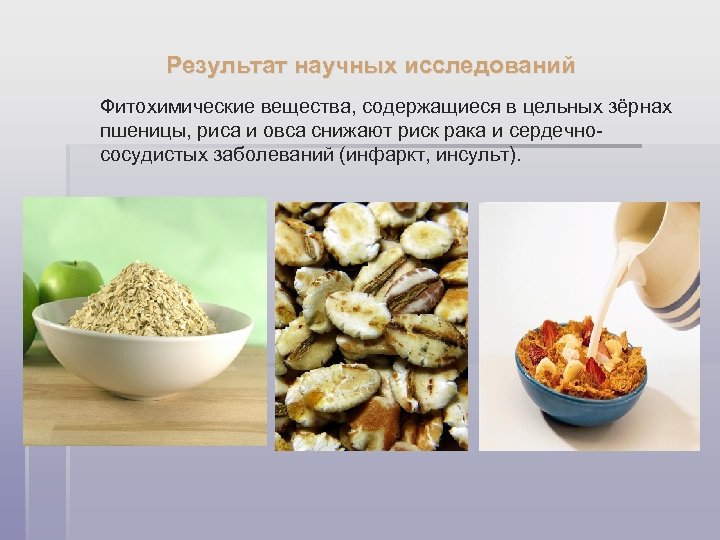 Результат научных исследований

Фитохимические вещества, содержащиеся в цельных зёрнах пшеницы, риса и овса снижают риск рака и сердечно-сосудистых заболеваний (инфаркт, инсульт).